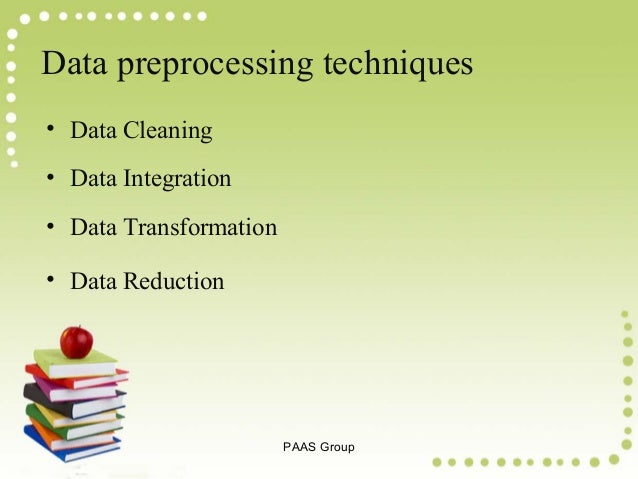 Data preprocessing techniques

• Data Cleaning
• Data Integration
• Data Transformation
• Data Reduction

PAAS Group